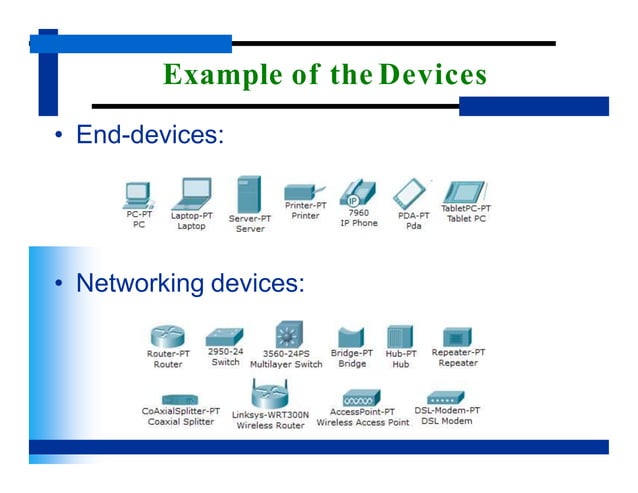 Example of the Devices

• End-devices:

PC-PT
PC

Laptop-PT
Laptop

Server-PT
Server

Printer-PT
Printer

IP
7960
IP Phone

PDA-PT
Pda

TabletPC-PT
Tablet PC

• Networking devices:

Router-PT
Router

2950-24
Switch

3560-24PS
Multilayer Switch

Bridge-PT
Bridge

Hub-PT
Hub

Repeater-PT
Repeater

CoAxialSplitter-PT
Coaxial Splitter

Linksys-WRT300N
Wireless Router

AccessPoint-PT
Wireless Access Point

DSL-Modem-PT
DSL Modem